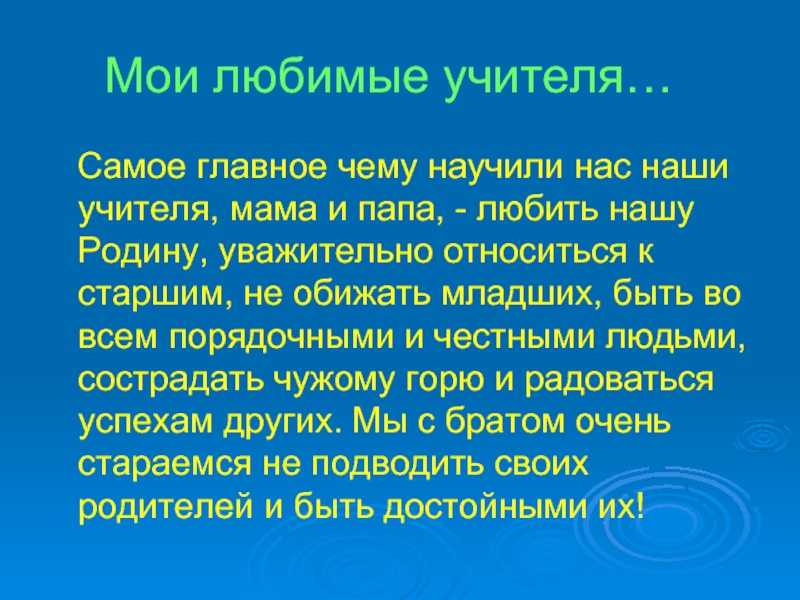 Мои любимые учителя…

Самое главное чему научили нас наши учителя, мама и папа, - любить нашу Родину, уважительно относиться к старшим, не обижать младших, быть во всем порядочными и честными людьми, сострадать чужому горю и радоваться успехам других. Мы с братом очень стараемся не подводить своих родителей и быть достойными их!